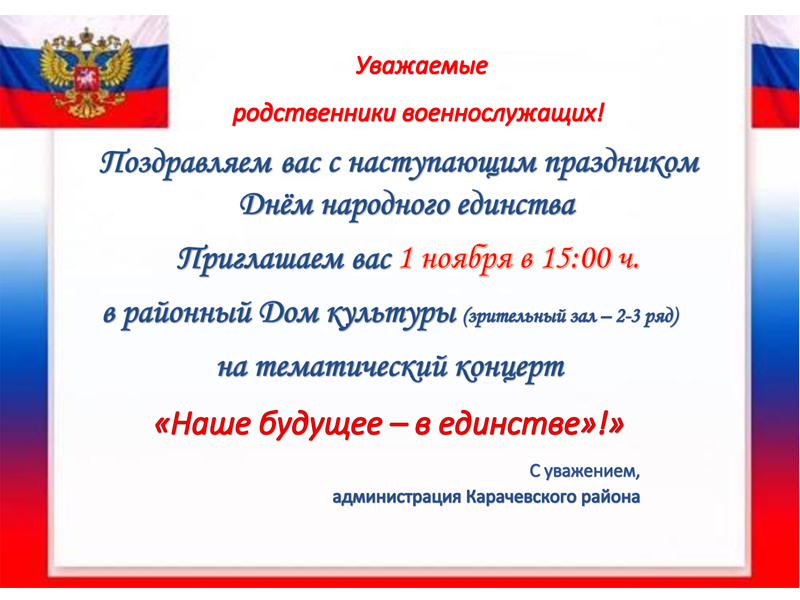 Уважаемые

родственники военнослужащих!

Поздравляем вас с наступающим праздником Днём народного единства

Приглашаем вас 1 ноября в 15:00 ч.

в районный Дом культуры (зрительный зал – 2-3 ряд)

на тематический концерт

«Наше будущее – в единстве»!»

С уважением,
администрация Карачевского района